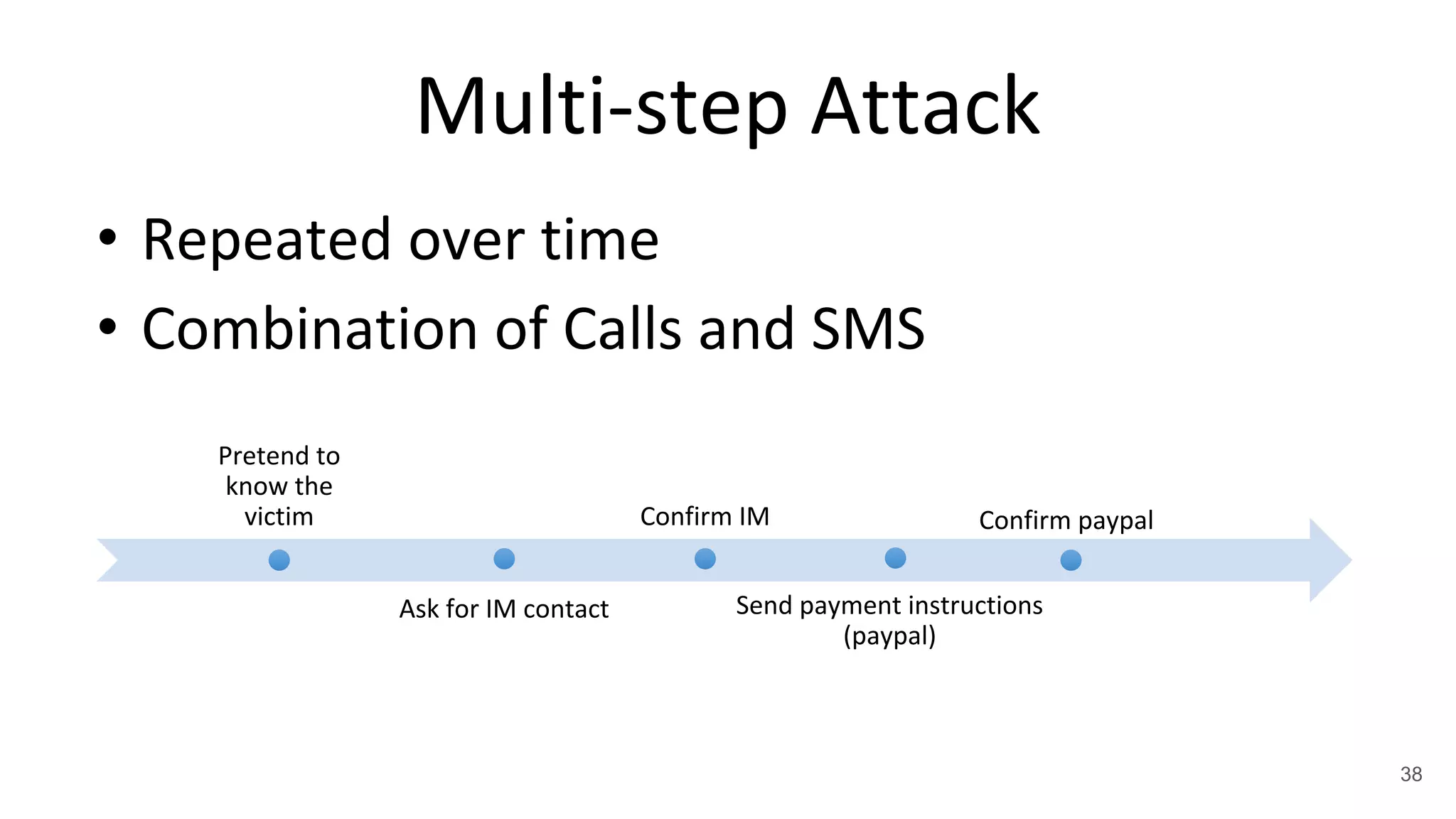 Multi-step Attack

• Repeated over time
• Combination of Calls and SMS

Pretend to know the victim

Ask for IM contact

Confirm IM

Send payment instructions (paypal)

Confirm paypal

38